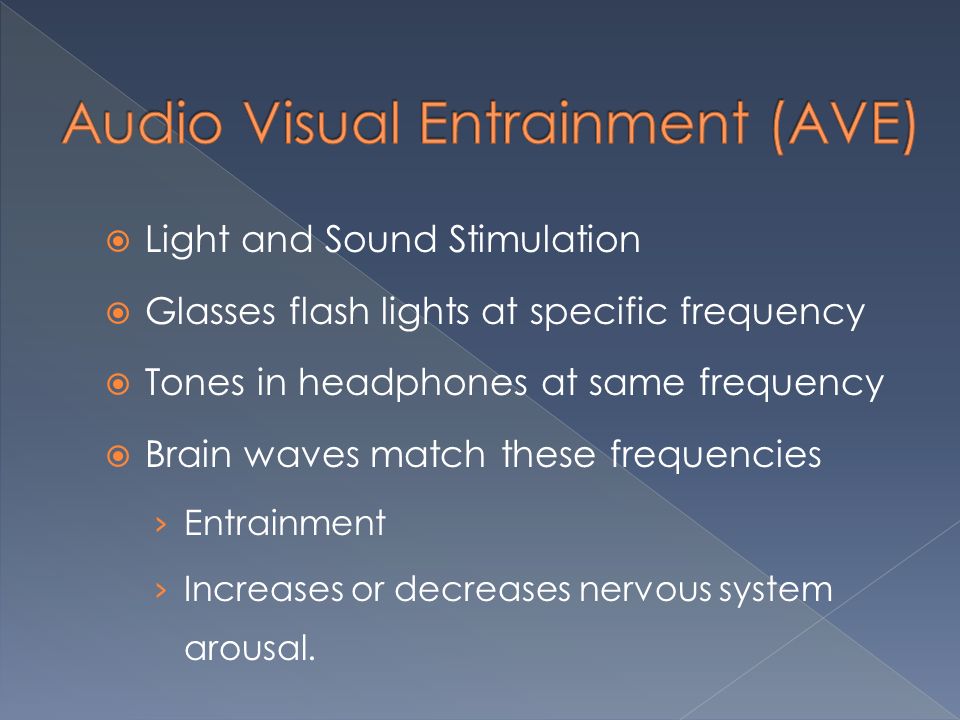 Audio Visual Entrainment (AVE)

Light and Sound Stimulation

Glasses flash lights at specific frequency

Tones in headphones at same frequency

Brain waves match these frequencies

› Entrainment

› Increases or decreases nervous system arousal.